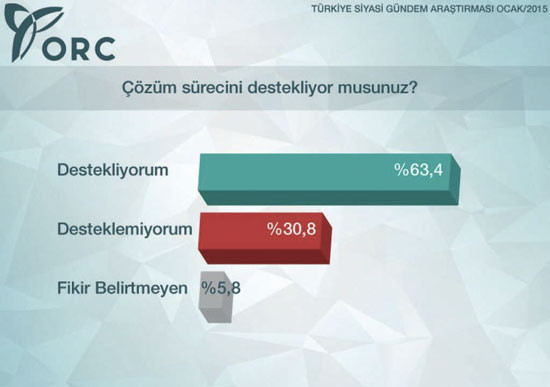 ORC

TÜRKİYE SİYASİ GÜNDEM ARAŞTIRMASI OCAK/2015

Çözüm sürecini destekliyor musunuz?

Destekliyorum %63,4

Desteklemiyorum %30,8

Fikir Belirtmeyen %5,8